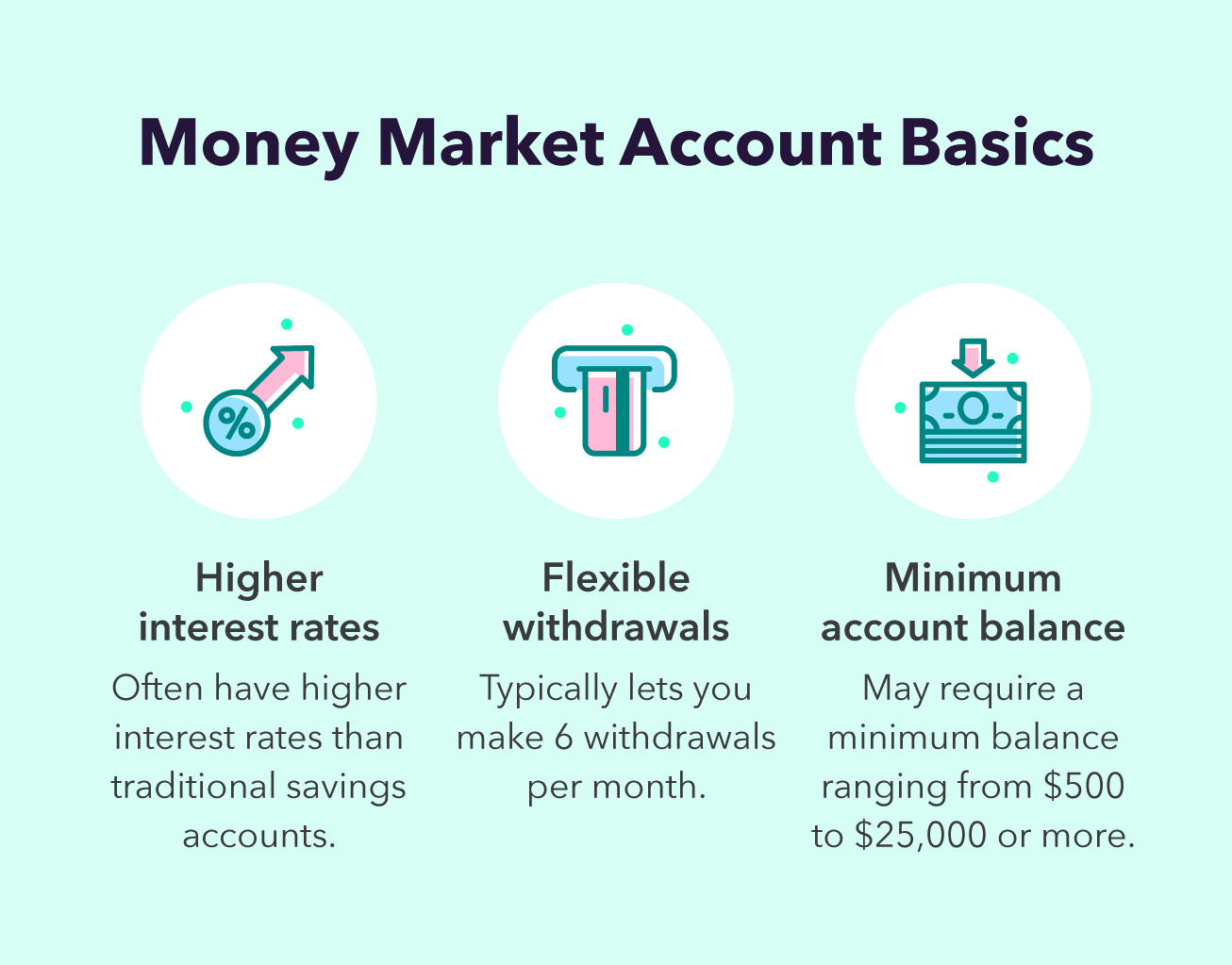 Money Market Account Basics

%

Higher interest rates

Often have higher interest rates than traditional savings accounts.

Flexible withdrawals

Typically lets you make 6 withdrawals per month.

Minimum account balance

May require a minimum balance ranging from \$500 to \$25,000 or more.